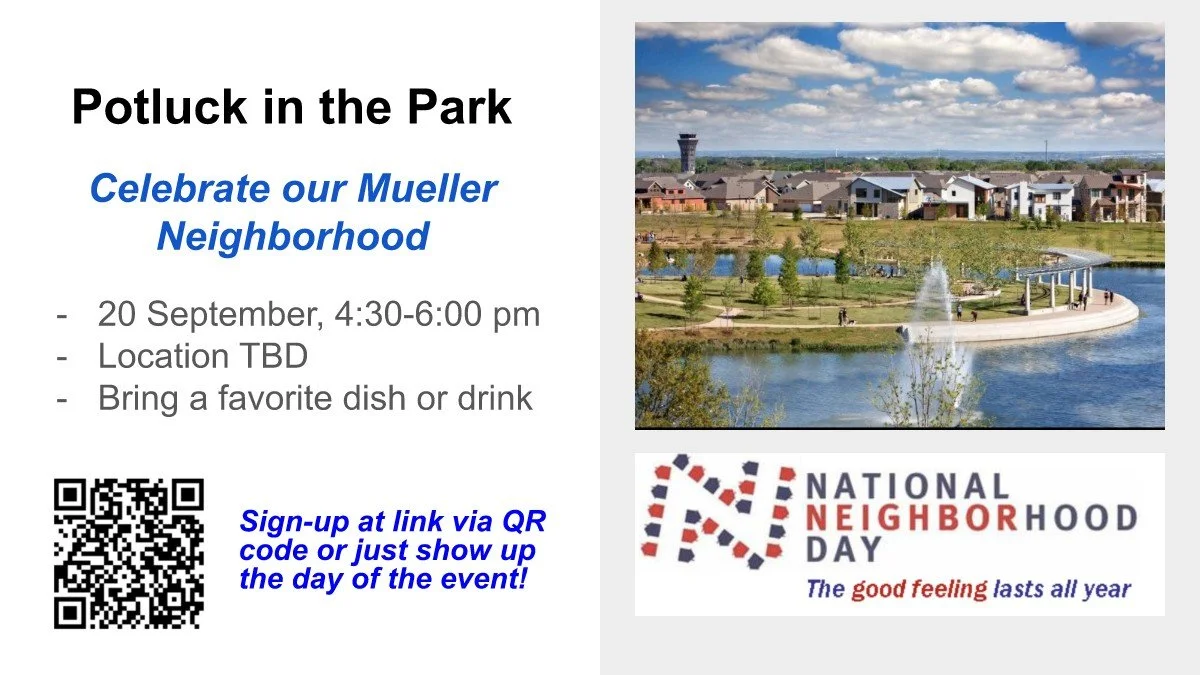 Potluck in the Park

Celebrate our Mueller Neighborhood

- 20 September, 4:30-6:00 pm
- Location TBD
- Bring a favorite dish or drink

Sign-up at link via QR code or just show up the day of the event!

NATIONAL NEIGHBORHOOD DAY

The good feeling lasts all year